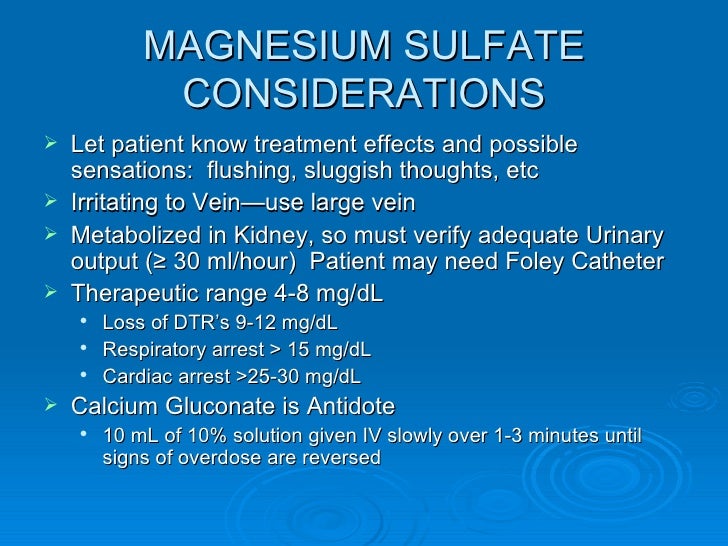 MAGNESIUM SULFATE CONSIDERATIONS

➢ Let patient know treatment effects and possible sensations: flushing, sluggish thoughts, etc
➢ Irritating to Vein—use large vein
➢ Metabolized in Kidney, so must verify adequate Urinary output (≥ 30 ml/hour) Patient may need Foley Catheter
➢ Therapeutic range 4-8 mg/dL
• Loss of DTR's 9-12 mg/dL
• Respiratory arrest > 15 mg/dL
• Cardiac arrest >25-30 mg/dL
➢ Calcium Gluconate is Antidote
• 10 mL of 10% solution given IV slowly over 1-3 minutes until signs of overdose are reversed